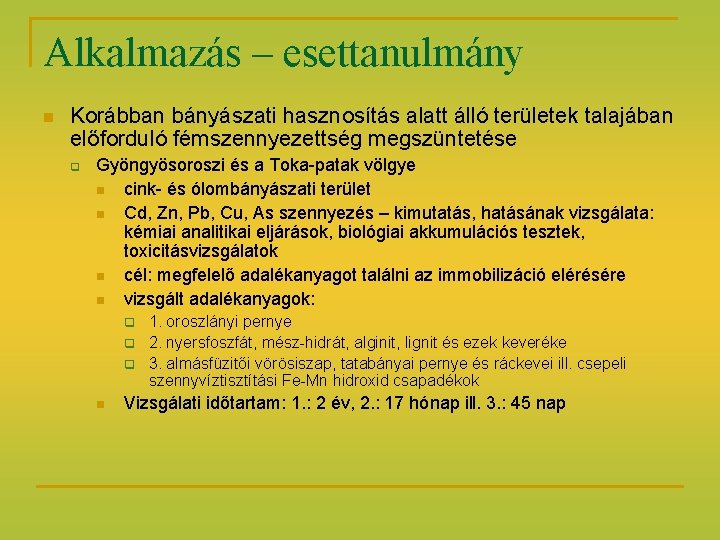 Alkalmazás – esettanulmány

Korábban bányászati hasznosítás alatt álló területek talajában előforduló fémszennyezettség megszüntetése

Gyöngyösoroszi és a Toka-patak völgye

cink- és ólombányászati terület

Cd, Zn, Pb, Cu, As szennyezés – kimutatás, hatásának vizsgálata: kémiai analitikai eljárások, biológiai akkumulációs tesztek, toxicitásvizsgálatok

cél: megfelelő adalékanyagot találni az immobilizáció elérésére

vizsgált adalékanyagok:

1. oroszlányi pernye

2. nyersfoszfát, mész-hidrát, alginit, lignit és ezek keveréke

3. almásfüzitői vörösiszap, tatabányai pernye és ráckevei ill. csepeli szennyvíztisztítási Fe-Mn hidroxid csapadékok

Vizsgálati időtartam: 1.: 2 év, 2.: 17 hónap ill. 3.: 45 nap